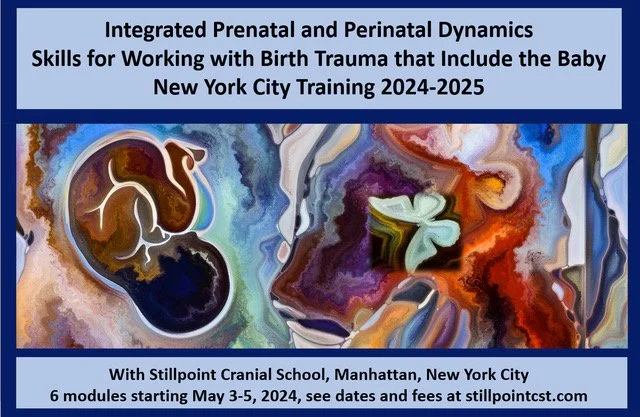 Integrated Prenatal and Perinatal Dynamics
Skills for Working with Birth Trauma that Include the Baby
New York City Training 2024-2025

With Stillpoint Cranial School, Manhattan, New York City
6 modules starting May 3-5, 2024, see dates and fees at stillpointcst.com